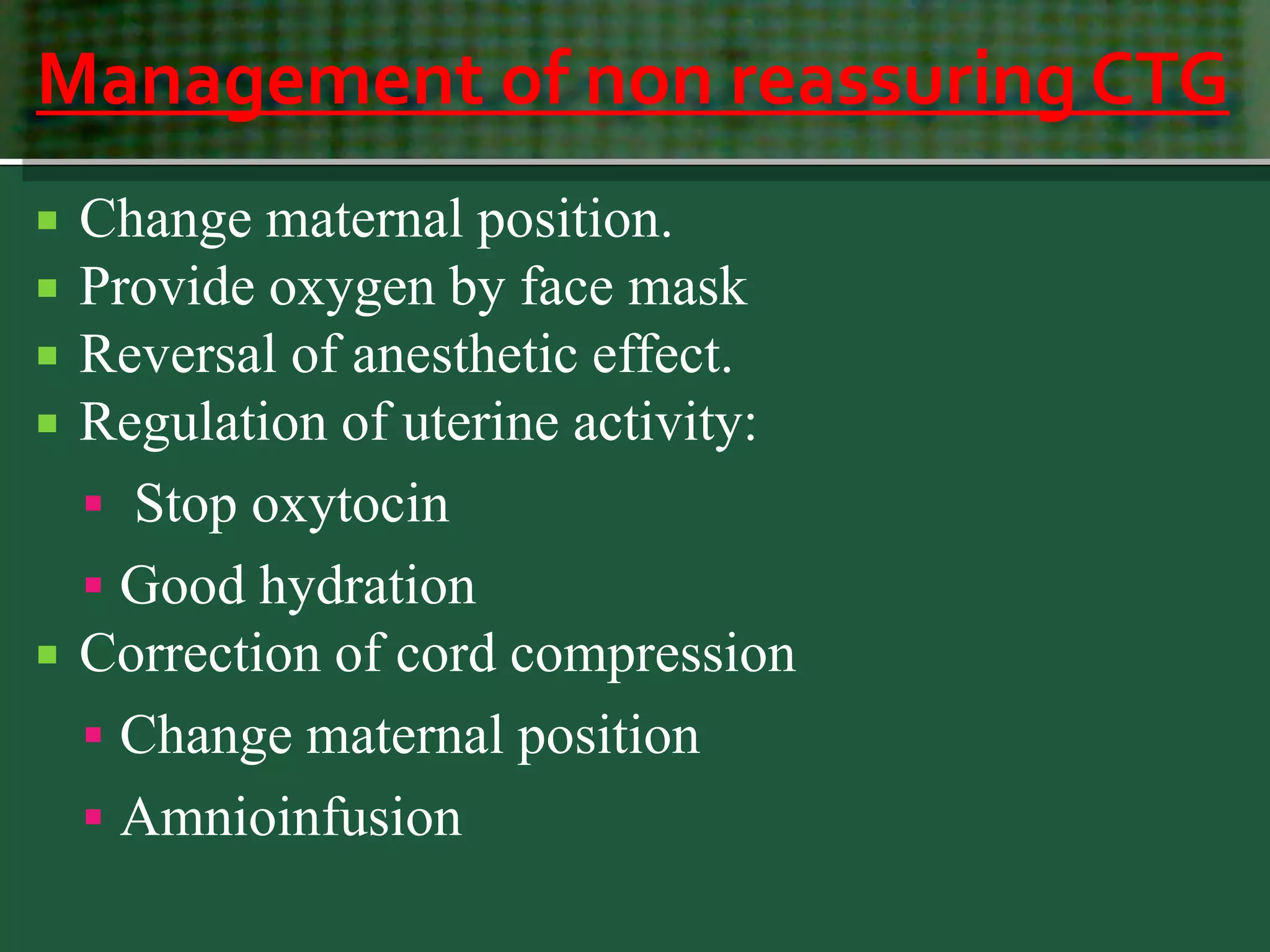 Management of non reassuring CTG

- Change maternal position.
- Provide oxygen by face mask
- Reversal of anesthetic effect.
- Regulation of uterine activity:
  - Stop oxytocin
  - Good hydration
- Correction of cord compression
  - Change maternal position
  - Amnioinfusion